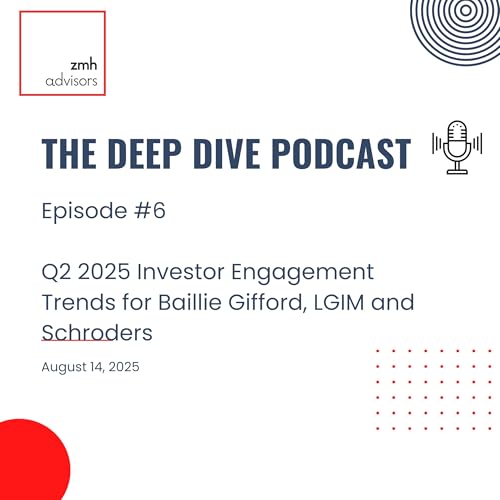 zmh
advisors

THE DEEP DIVE PODCAST

Episode #6

Q2 2025 Investor Engagement Trends for Baillie Gifford, LGIM and Schroders

August 14, 2025